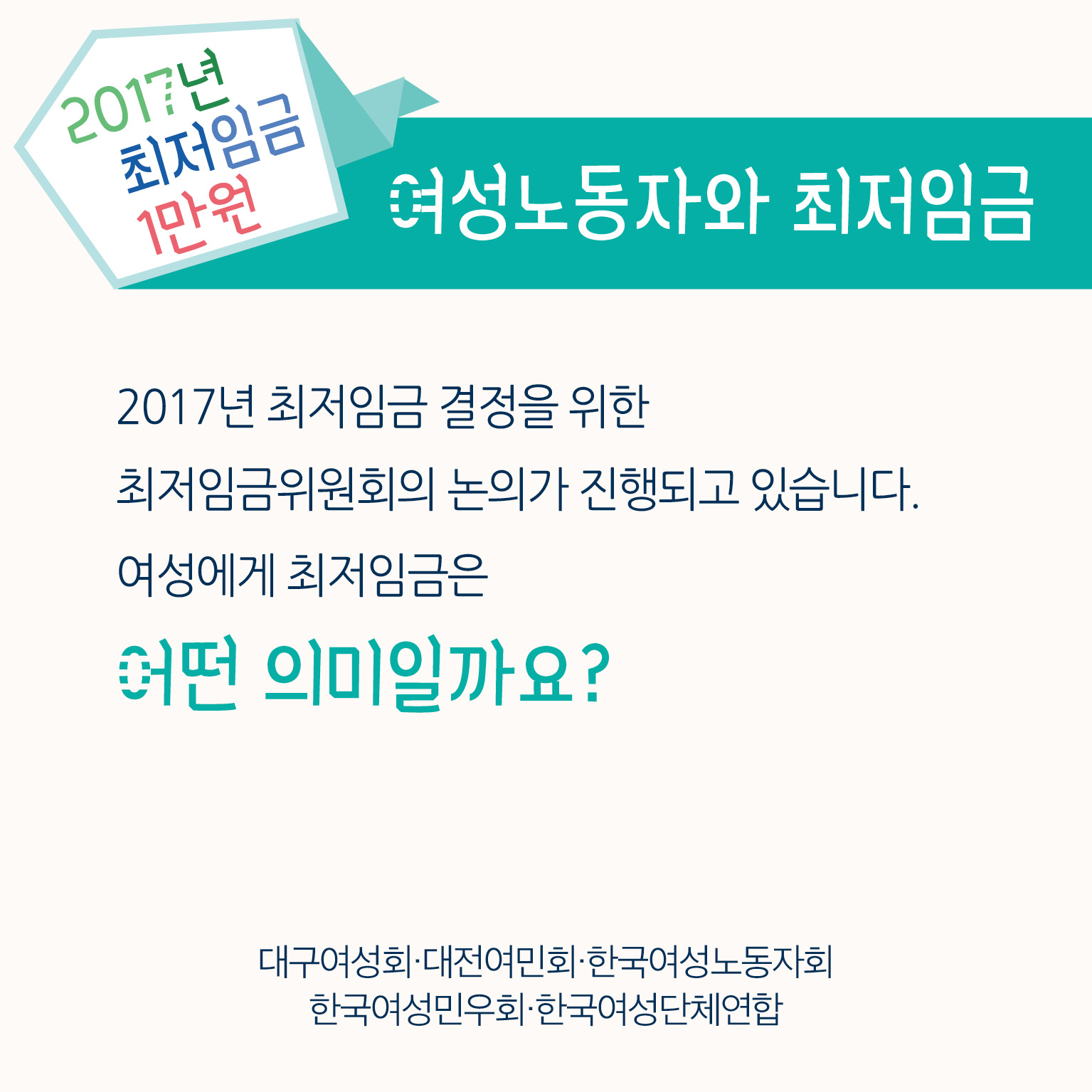 2017년
최저임금
1만원

여성노동자와 최저임금

2017년 최저임금 결정을 위한
최저임금위원회의 논의가 진행되고 있습니다.
여성에게 최저임금은

어떤 의미일까요?

대구여성회·대전여민회·한국여성노동자회
한국여성민우회·한국여성단체연합